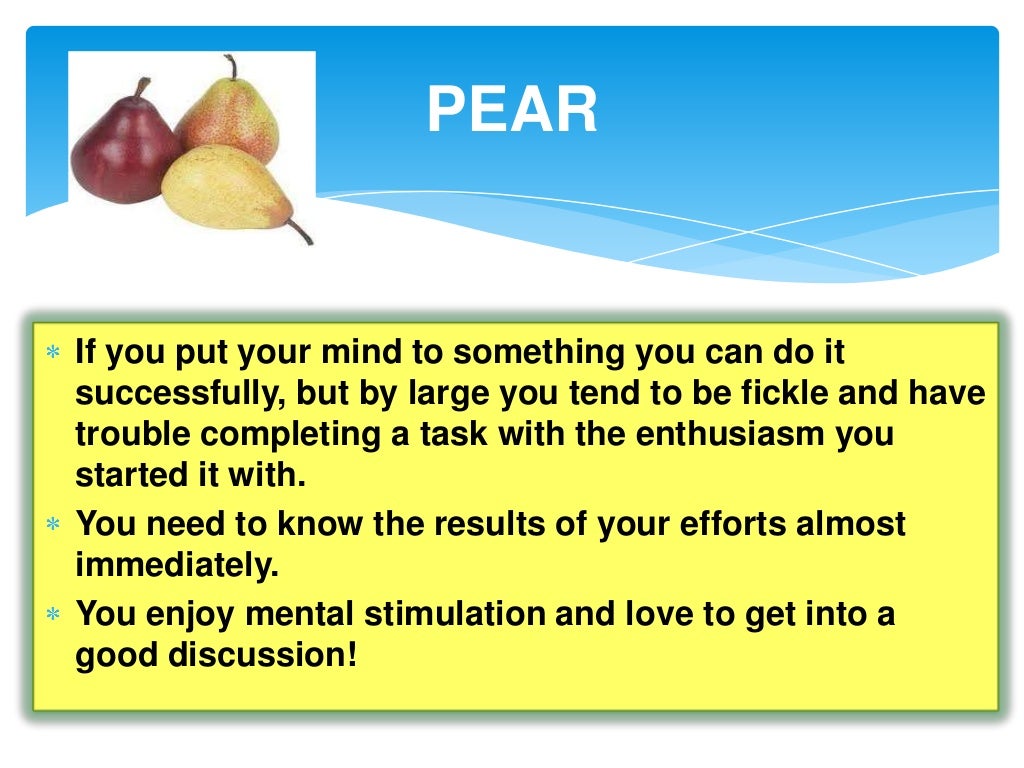 PEAR

* If you put your mind to something you can do it successfully, but by large you tend to be fickle and have trouble completing a task with the enthusiasm you started it with.
* You need to know the results of your efforts almost immediately.
* You enjoy mental stimulation and love to get into a good discussion!